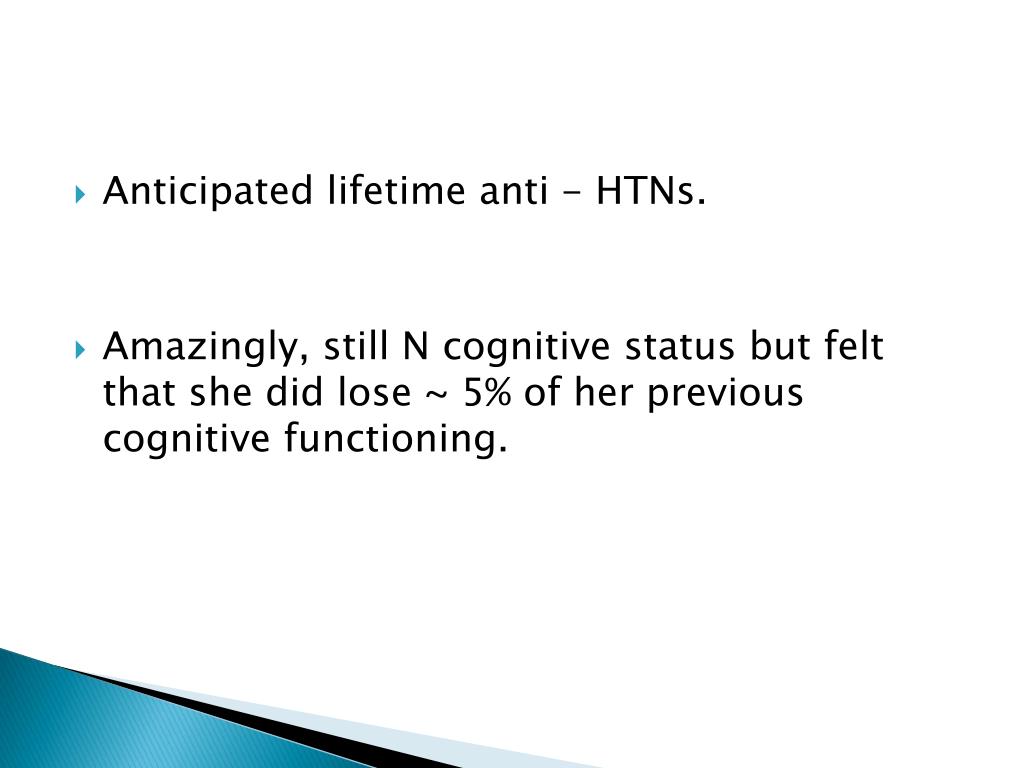 Anticipated lifetime anti - HTNs.

Amazingly, still N cognitive status but felt that she did lose ~ 5% of her previous cognitive functioning.